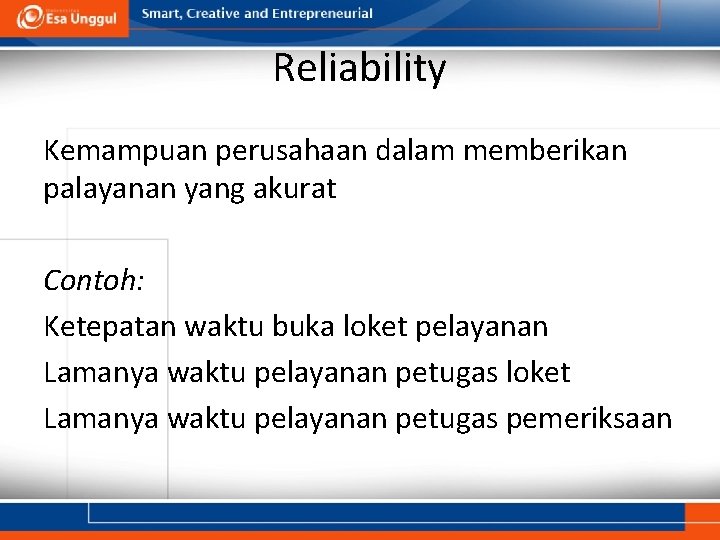 Esa Unggul
Smart, Creative and Entrepreneurial

Reliability

Kemampuan perusahaan dalam memberikan palayanan yang akurat

Contoh:
Ketepatan waktu buka loket pelayanan
Lamanya waktu pelayanan petugas loket
Lamanya waktu pelayanan petugas pemeriksaan